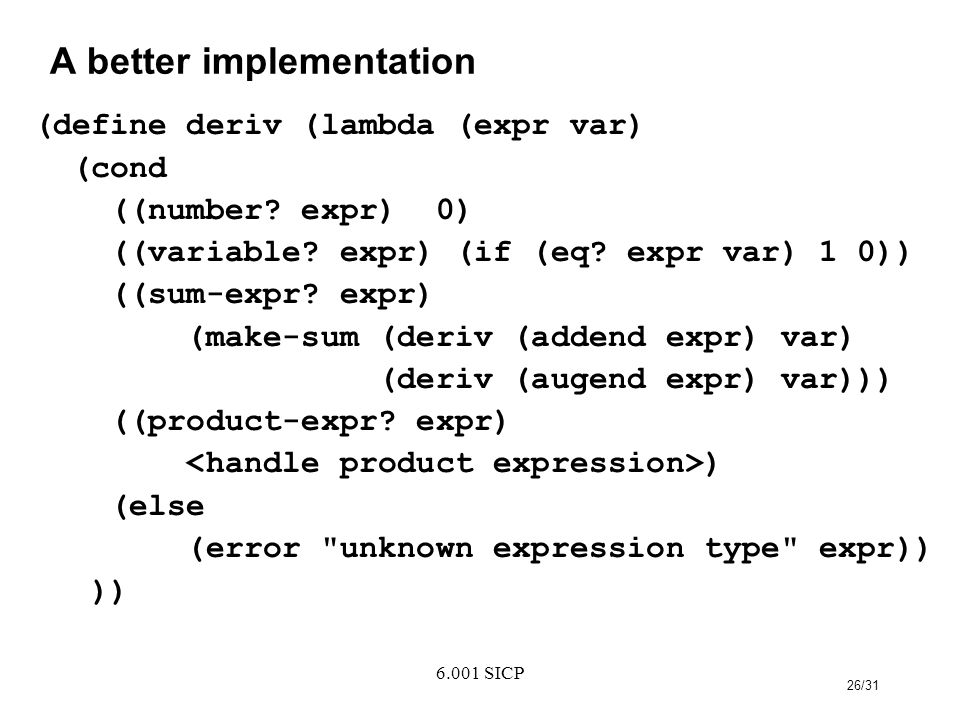 A better implementation

(define deriv (lambda (expr var)
  (cond
    ((number? expr) 0)
    ((variable? expr) (if (eq? expr var) 1 0))
    ((sum-expr? expr)
        (make-sum (deriv (addend expr) var)
                  (deriv (augend expr) var)))
    ((product-expr? expr)
        <handle product expression>)
    (else
        (error "unknown expression type" expr))
  ))

6.001 SICP

26/31